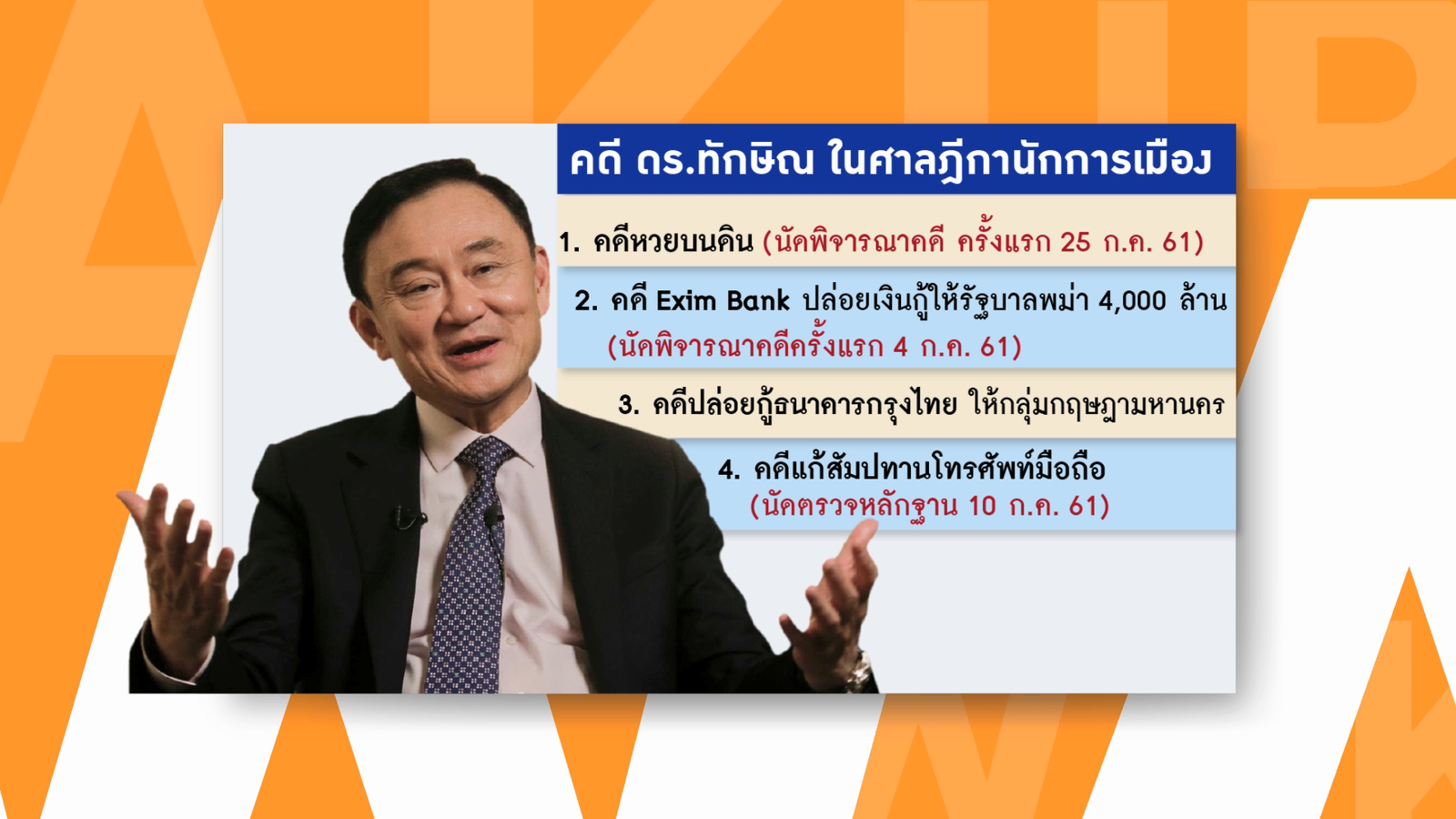 คดี ดร.ทักษิณ ในศาลฎีกานักการเมือง

1. คดีหวยบนดิน (นัดพิจารณาคดี ครั้งแรก 25 ก.ค. 61)

2. คดี Exim Bank ปล่อยเงินกู้ให้รัฐบาลพม่า 4,000 ล้าน (นัดพิจารณาคดีครั้งแรก 4 ก.ค. 61)

3. คดีปล่อยกู้ธนาคารกรุงไทย ให้กลุ่มกฤษฎามหานคร

4. คดีแก้สัมปทานโทรศัพท์มือถือ (นัดตรวจหลักฐาน 10 ก.ค. 61)